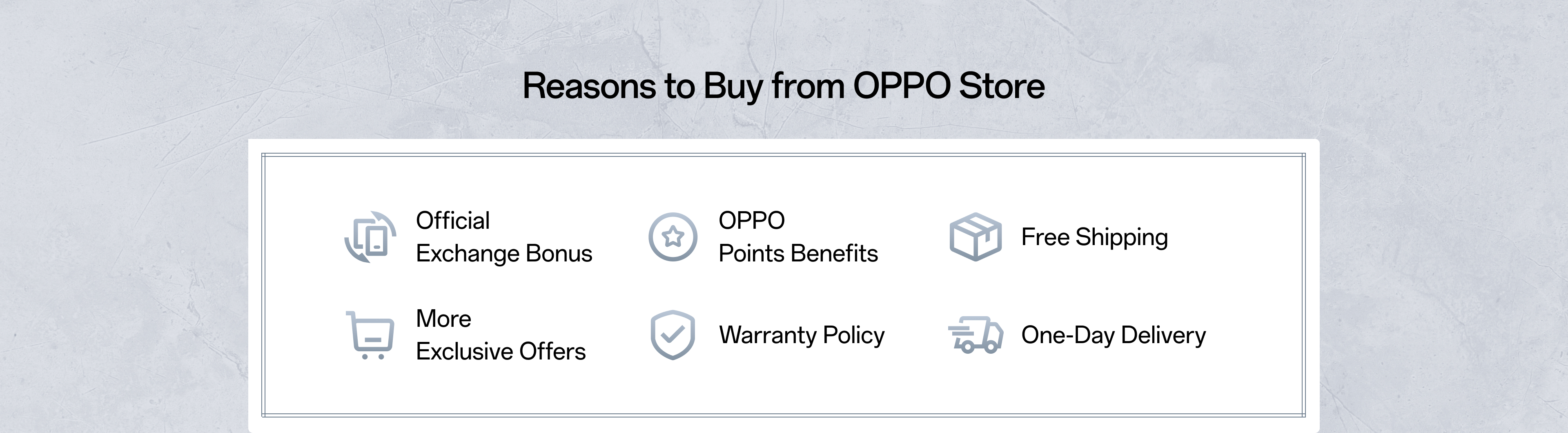 Reasons to Buy from OPPO Store

Official Exchange Bonus

OPPO Points Benefits

Free Shipping

More Exclusive Offers

Warranty Policy

One-Day Delivery